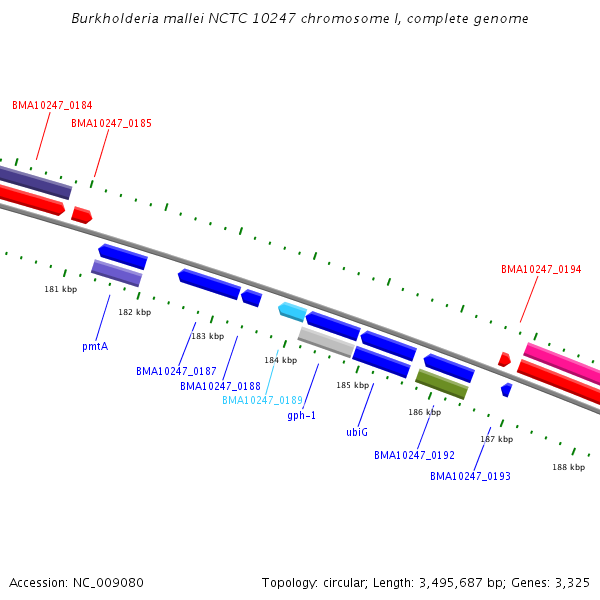 Burkholderia mallei NCTC 10247 chromosome I, complete genome

BMA10247_0184
BMA10247_0185
BMA10247_0194
181 kbp
182 kbp
183 kbp
184 kbp
185 kbp
186 kbp
187 kbp
188 kbp
pmtA
BMA10247_0187
BMA10247_0188
BMA10247_0189
gph-1
ubiG
BMA10247_0192
BMA10247_0193

Accession: NC_009080
Topology: circular; Length: 3,495,687 bp; Genes: 3,325